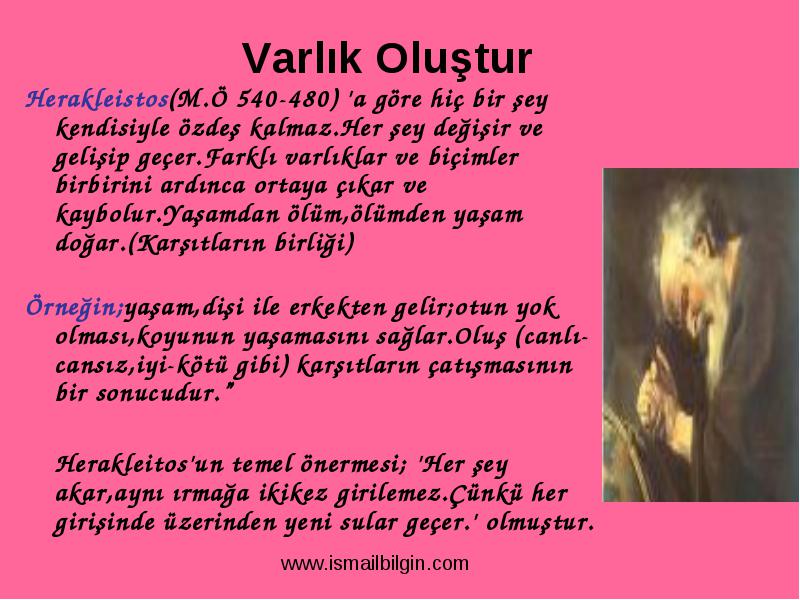 Varlık Oluştur

Herakleistos(M.Ö 540-480) 'a göre hiç bir şey kendisiyle özdeş kalmaz.Her şey değişir ve gelişip geçer.Farklı varlıklar ve biçimler birbirini ardınca ortaya çıkar ve kaybolur.Yaşamdan ölüm,ölümden yaşam doğar.(Karşıtların birliği)

Örneğin;yaşam,dişi ile erkekten gelir;otun yok olması,koyunun yaşamasını sağlar.Oluş (canlı-cansız,iyi-kötü gibi) karşıtların çatışmasının bir sonucudur."

Herakleitos'un temel önermesi; 'Her şey akar,aynı ırmağa ikikez girilemez.Çünkü her girişinde üzerinden yeni sular geçer.' olmuştur.

www.ismailbilgin.com